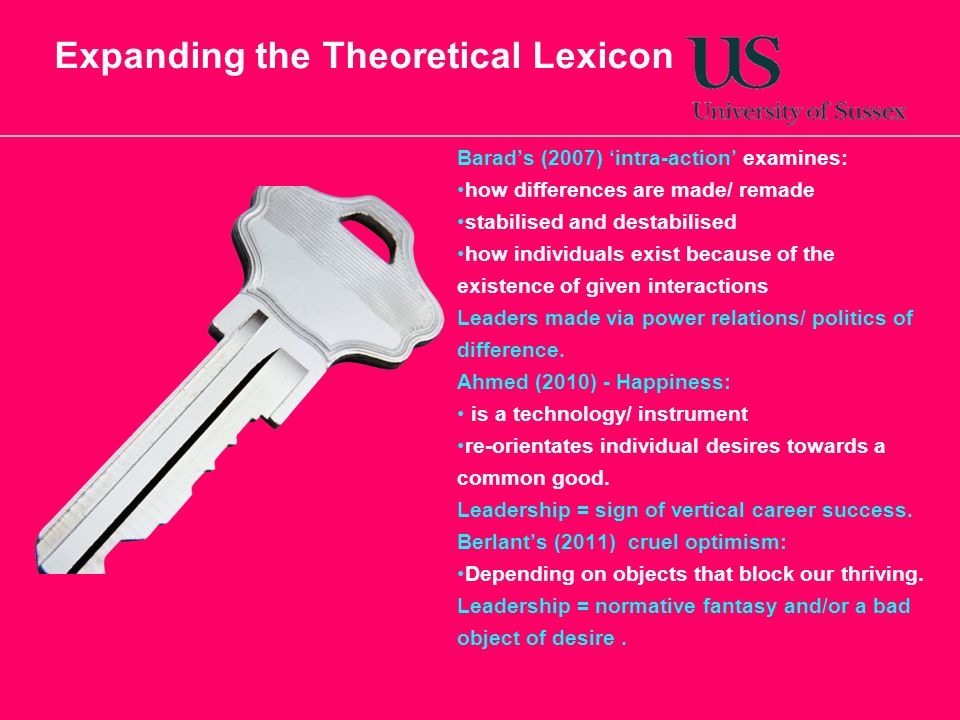 Expanding the Theoretical Lexicon

US
University of Sussex

Barad's (2007) 'intra-action' examines:
•how differences are made/ remade
•stabilised and destabilised
•how individuals exist because of the existence of given interactions
Leaders made via power relations/ politics of difference.
Ahmed (2010) - Happiness:
• is a technology/ instrument
•re-orientates individual desires towards a common good.
Leadership = sign of vertical career success.
Berlant's (2011) cruel optimism:
•Depending on objects that block our thriving.
Leadership = normative fantasy and/or a bad object of desire .